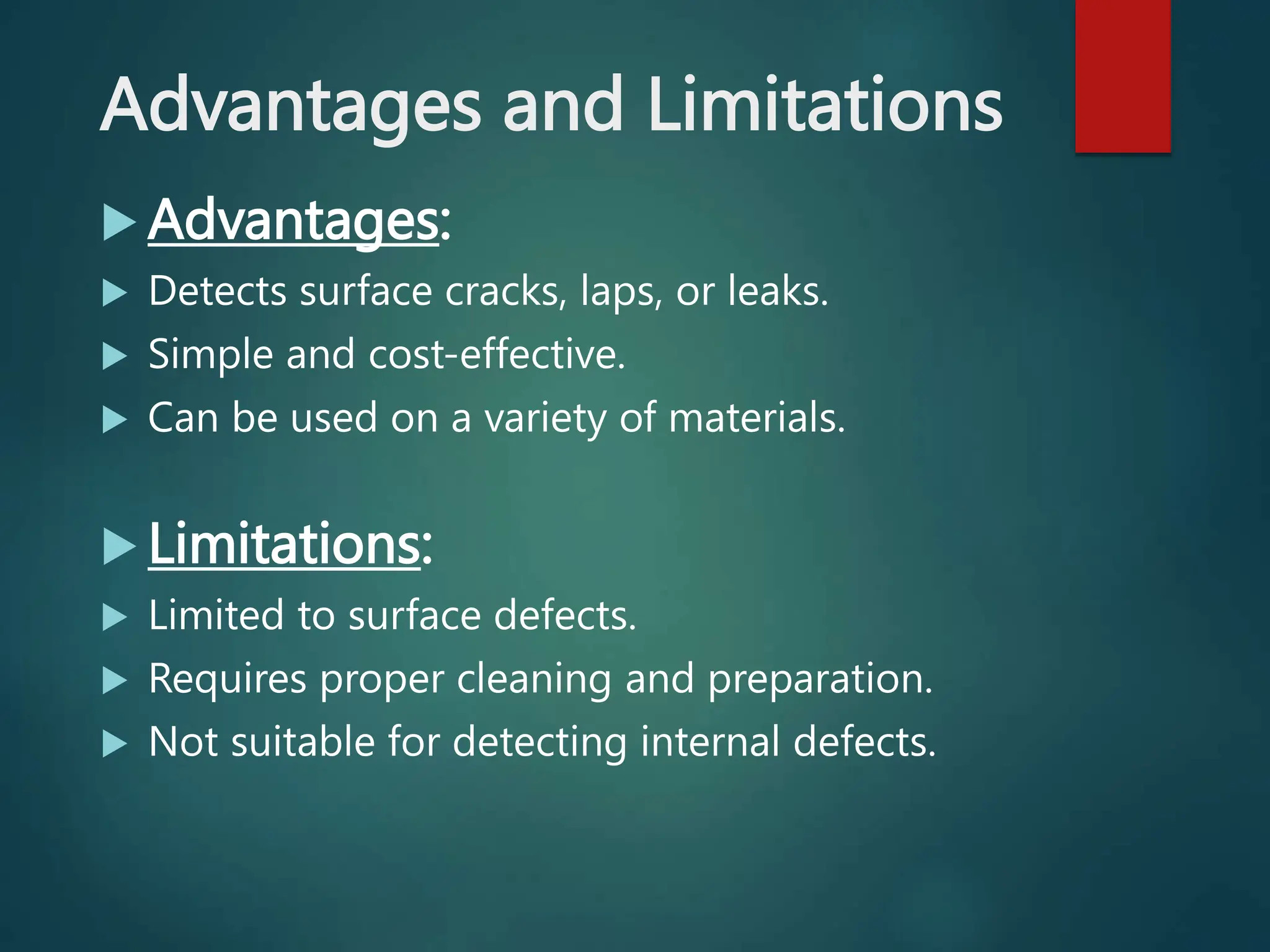 Advantages and Limitations

▶ Advantages:

▶ Detects surface cracks, laps, or leaks.

▶ Simple and cost-effective.

▶ Can be used on a variety of materials.

▶ Limitations:

▶ Limited to surface defects.

▶ Requires proper cleaning and preparation.

▶ Not suitable for detecting internal defects.